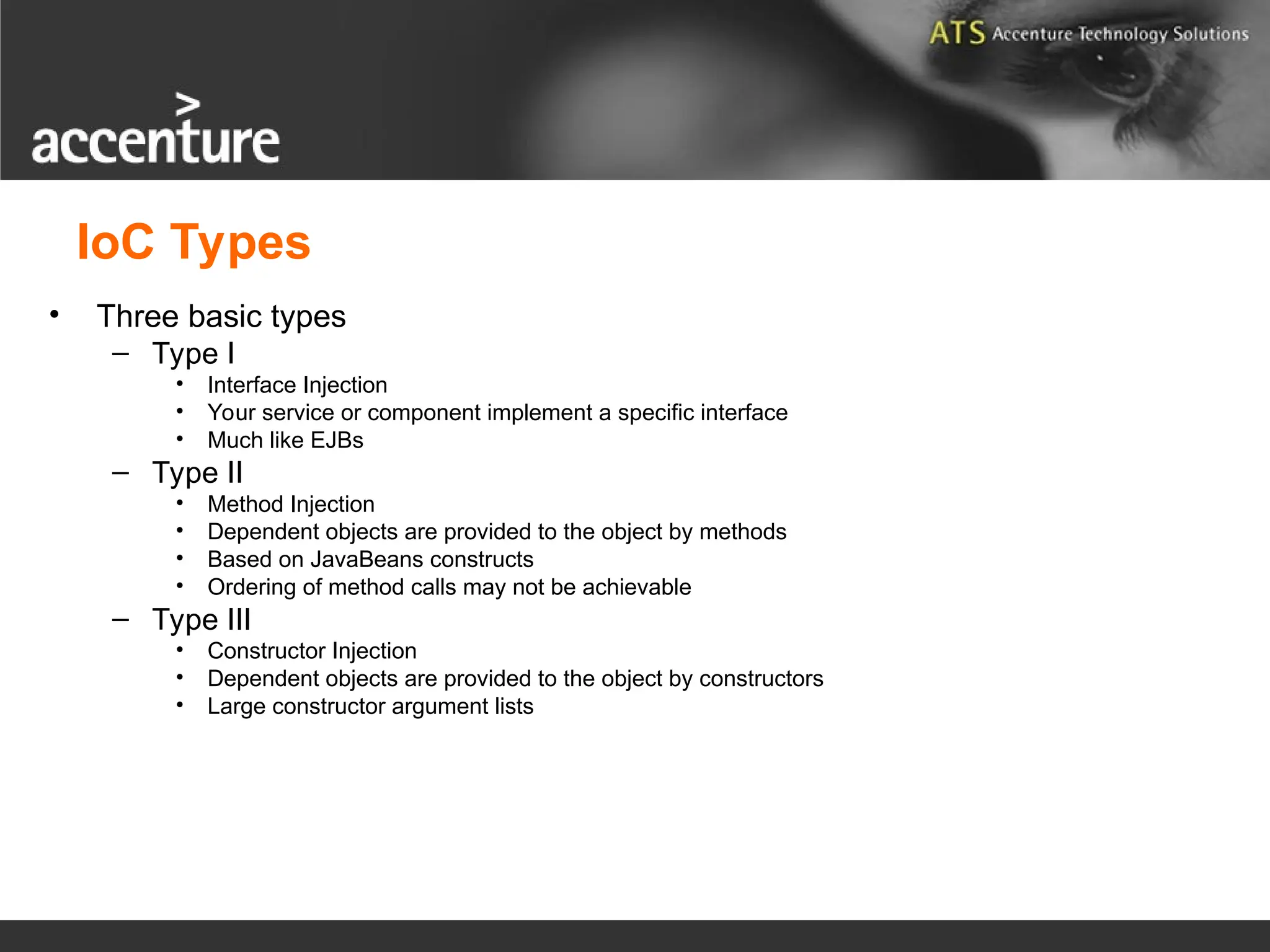 ATS Accenture Technology Solutions

accenture

IoC Types

• Three basic types
– Type I
• Interface Injection
• Your service or component implement a specific interface
• Much like EJBs
– Type II
• Method Injection
• Dependent objects are provided to the object by methods
• Based on JavaBeans constructs
• Ordering of method calls may not be achievable
– Type III
• Constructor Injection
• Dependent objects are provided to the object by constructors
• Large constructor argument lists